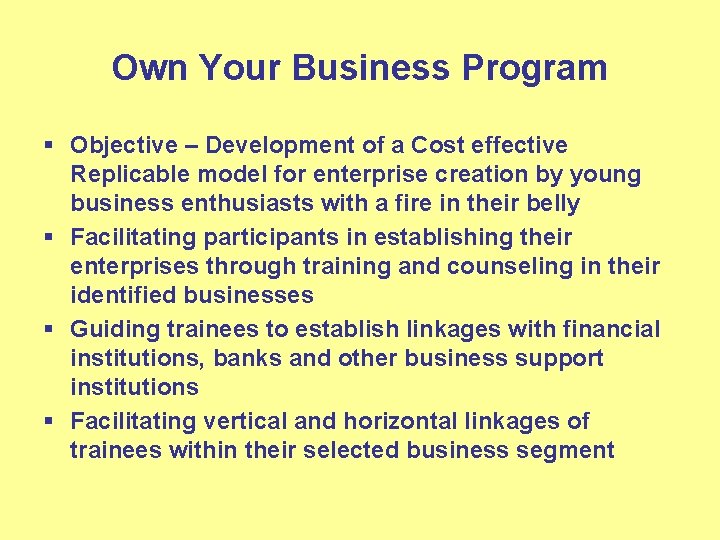 Own Your Business Program

• Objective – Development of a Cost effective Replicable model for enterprise creation by young business enthusiasts with a fire in their belly
• Facilitating participants in establishing their enterprises through training and counseling in their identified businesses
• Guiding trainees to establish linkages with financial institutions, banks and other business support institutions
• Facilitating vertical and horizontal linkages of trainees within their selected business segment